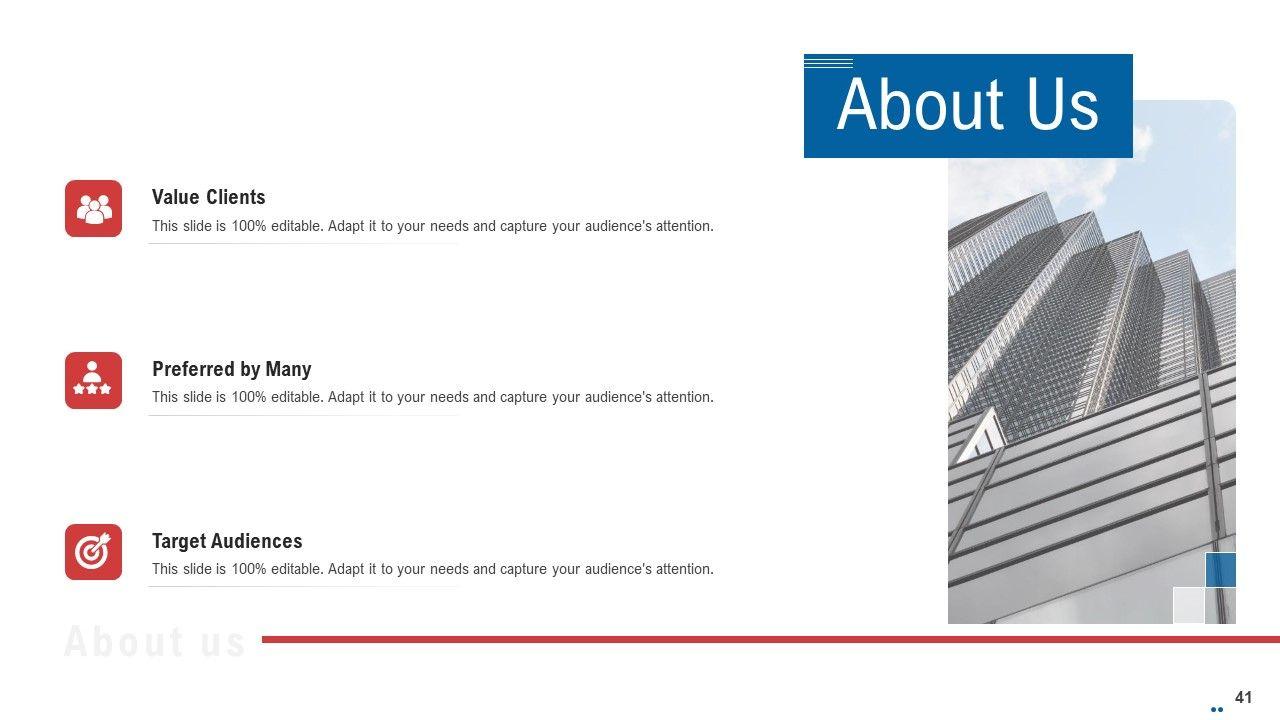 About Us

Value Clients
This slide is 100% editable. Adapt it to your needs and capture your audience's attention.

Preferred by Many
This slide is 100% editable. Adapt it to your needs and capture your audience's attention.

Target Audiences
This slide is 100% editable. Adapt it to your needs and capture your audience's attention.

About us

41